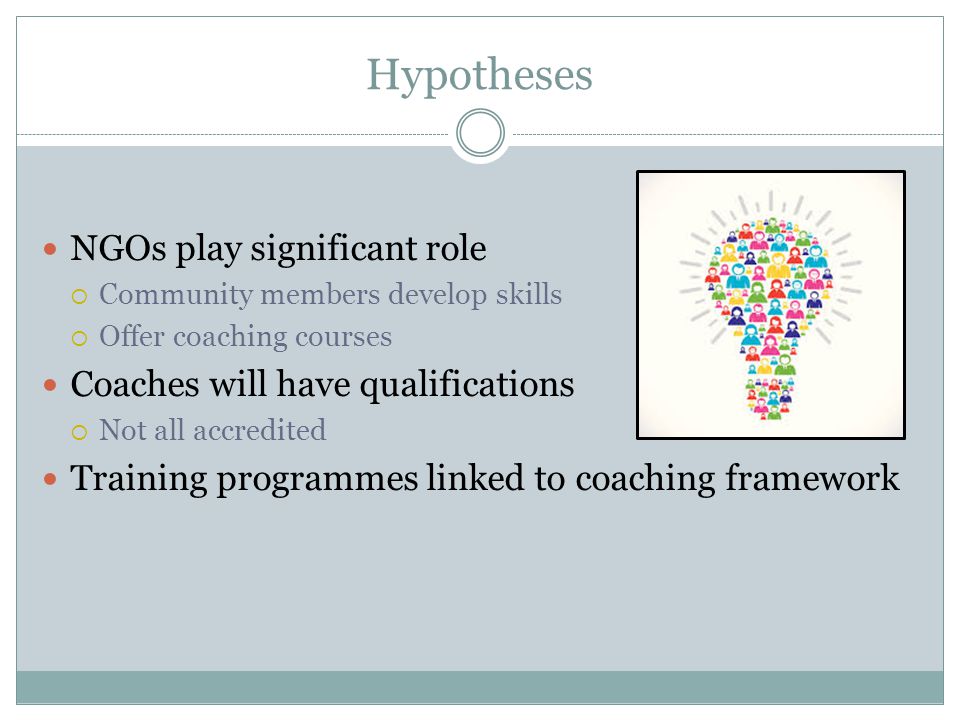 Hypotheses

- NGOs play significant role
  - Community members develop skills
  - Offer coaching courses
- Coaches will have qualifications
  - Not all accredited
- Training programmes linked to coaching framework